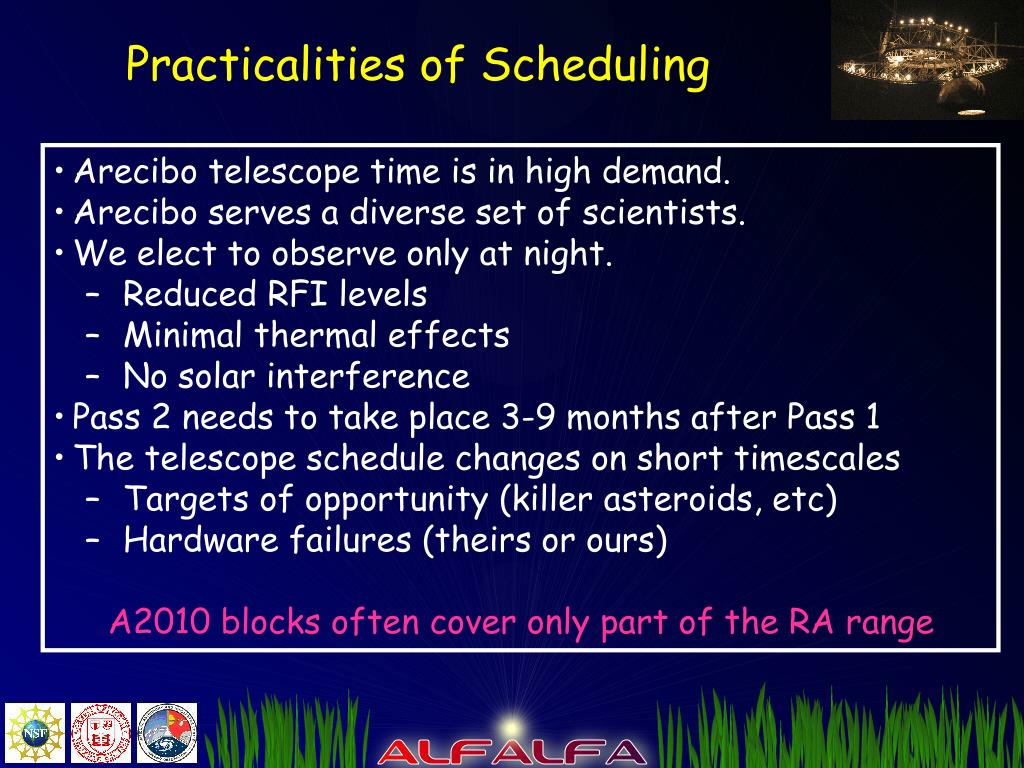 Practicalities of Scheduling

• Arecibo telescope time is in high demand.
• Arecibo serves a diverse set of scientists.
• We elect to observe only at night.
– Reduced RFI levels
– Minimal thermal effects
– No solar interference
• Pass 2 needs to take place 3-9 months after Pass 1
• The telescope schedule changes on short timescales
– Targets of opportunity (killer asteroids, etc)
– Hardware failures (theirs or ours)

A2010 blocks often cover only part of the RA range

NSF

ALFALFA